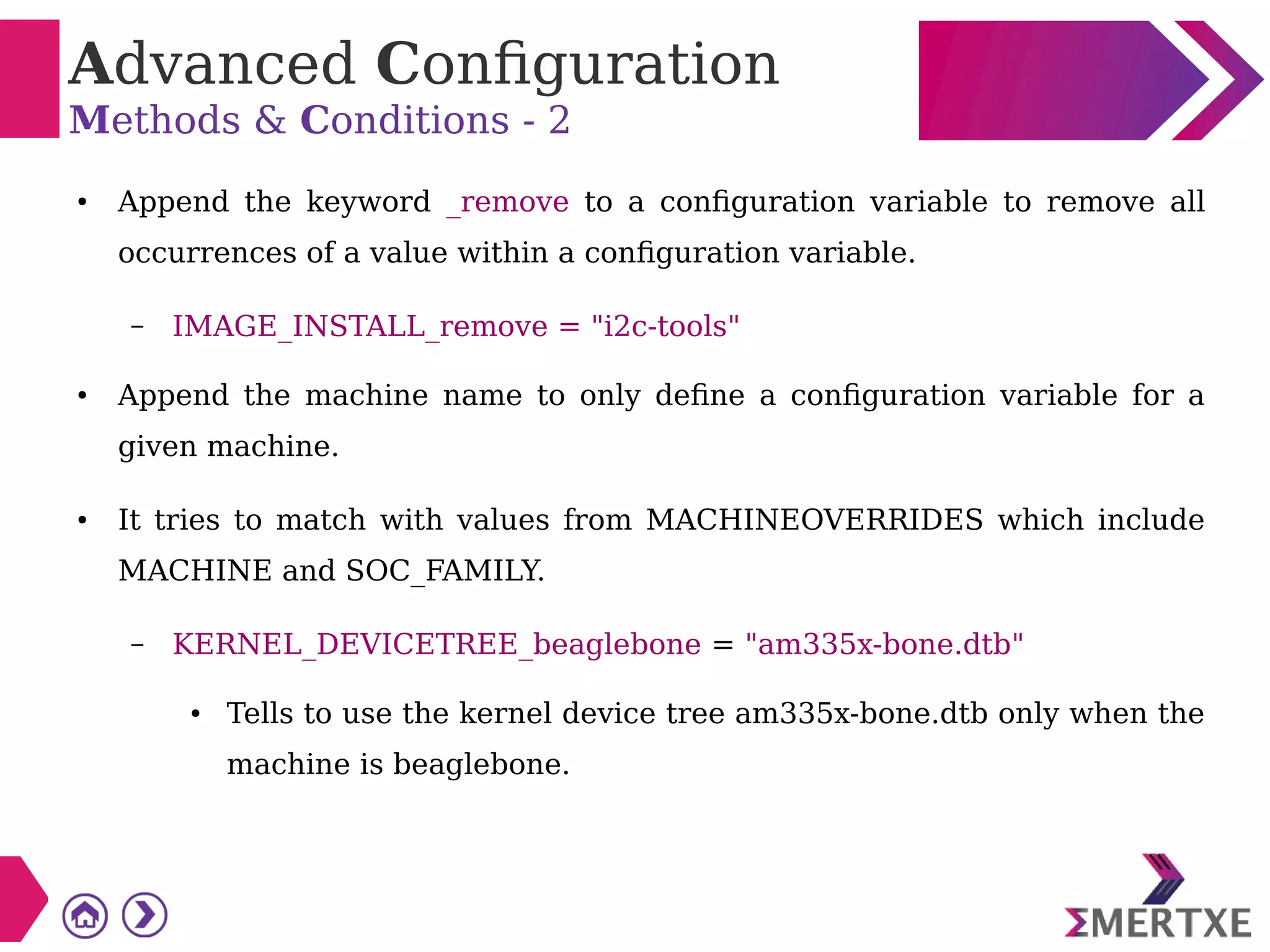 Advanced Configuration
Methods & Conditions - 2

• Append the keyword _remove to a configuration variable to remove all occurrences of a value within a configuration variable.

– IMAGE_INSTALL_remove = "i2c-tools"

• Append the machine name to only define a configuration variable for a given machine.

• It tries to match with values from MACHINEOVERRIDES which include MACHINE and SOC_FAMILY.

– KERNEL_DEVICETREE_beaglebone = "am335x-bone.dtb"

• Tells to use the kernel device tree am335x-bone.dtb only when the machine is beaglebone.

ΣMERTXE